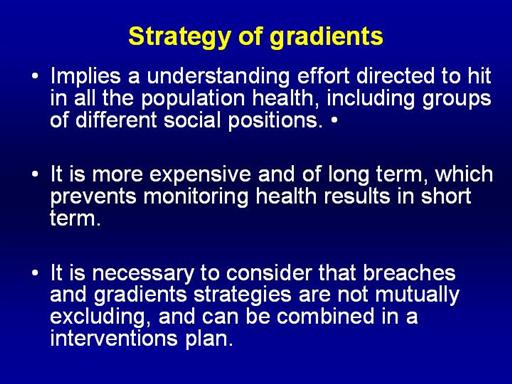 Strategy of gradients

• Implies a understanding effort directed to hit in all the population health, including groups of different social positions. •

• It is more expensive and of long term, which prevents monitoring health results in short term.

• It is necessary to consider that breaches and gradients strategies are not mutually excluding, and can be combined in a interventions plan.